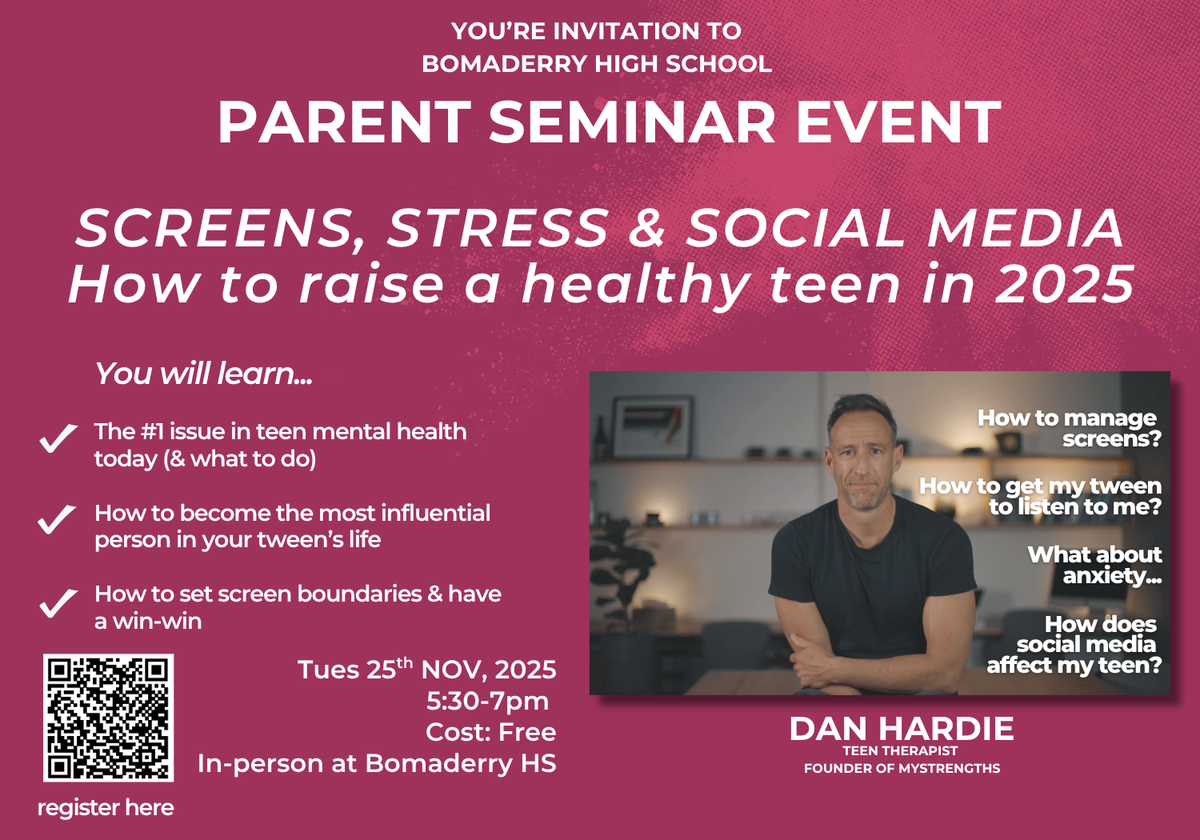 YOU'RE INVITATION TO
BOMADERRY HIGH SCHOOL

PARENT SEMINAR EVENT

SCREENS, STRESS & SOCIAL MEDIA
How to raise a healthy teen in 2025

You will learn...

The #1 issue in teen mental health today (& what to do)

How to become the most influential person in your tween's life

How to set screen boundaries & have a win-win

register here

Tues 25$^{th}$ NOV, 2025
5:30-7pm
Cost: Free
In-person at Bomaderry HS

How to manage screens?

How to get my tween to listen to me?

What about anxiety...

How does social media affect my teen?

DAN HARDIE
TEEN THERAPIST
FOUNDER OF MYSTRENGTHS